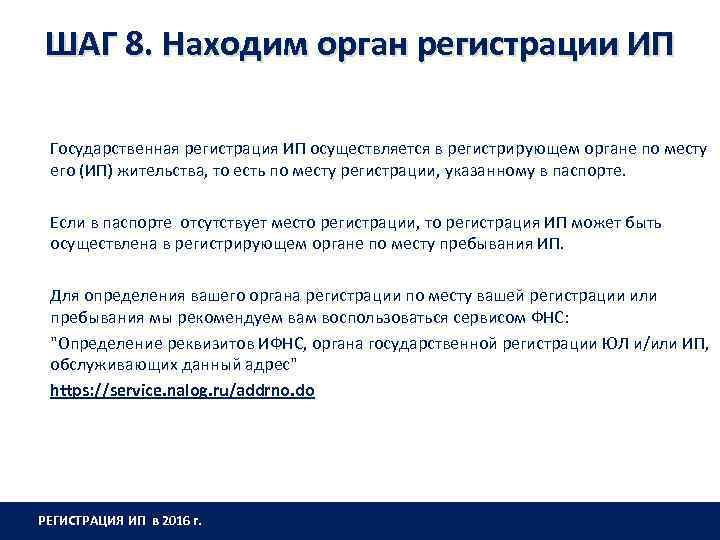 ШАГ 8. Находим орган регистрации ИП

Государственная регистрация ИП осуществляется в регистрирующем органе по месту его (ИП) жительства, то есть по месту регистрации, указанному в паспорте.

Если в паспорте отсутствует место регистрации, то регистрация ИП может быть осуществлена в регистрирующем органе по месту пребывания ИП.

Для определения вашего органа регистрации по месту вашей регистрации или пребывания мы рекомендуем вам воспользоваться сервисом ФНС:
"Определение реквизитов ИФНС, органа государственной регистрации ЮЛ и/или ИП, обслуживающих данный адрес"
https://service.nalog.ru/addrno.do

РЕГИСТРАЦИЯ ИП в 2016 г.